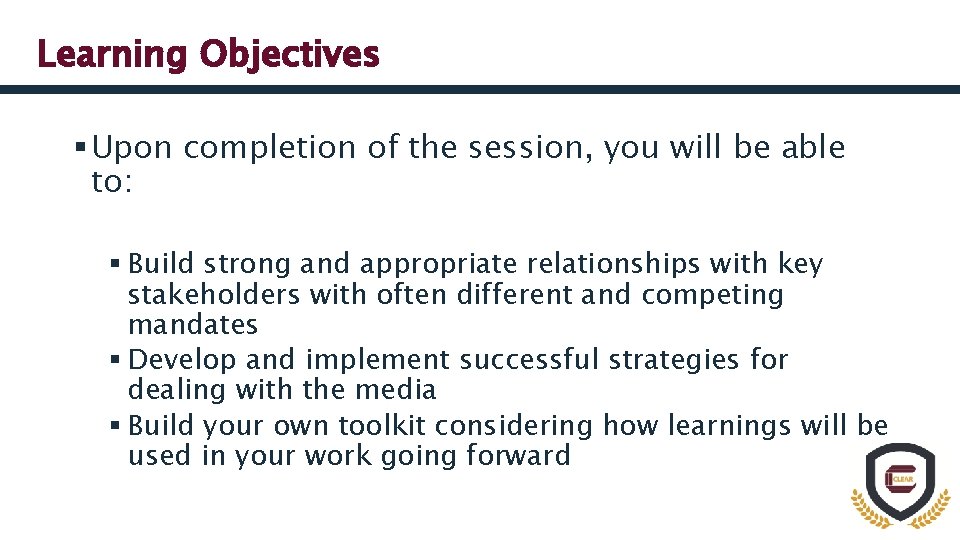 Learning Objectives

▪ Upon completion of the session, you will be able to:

▪ Build strong and appropriate relationships with key stakeholders with often different and competing mandates
▪ Develop and implement successful strategies for dealing with the media
▪ Build your own toolkit considering how learnings will be used in your work going forward

CLEAR